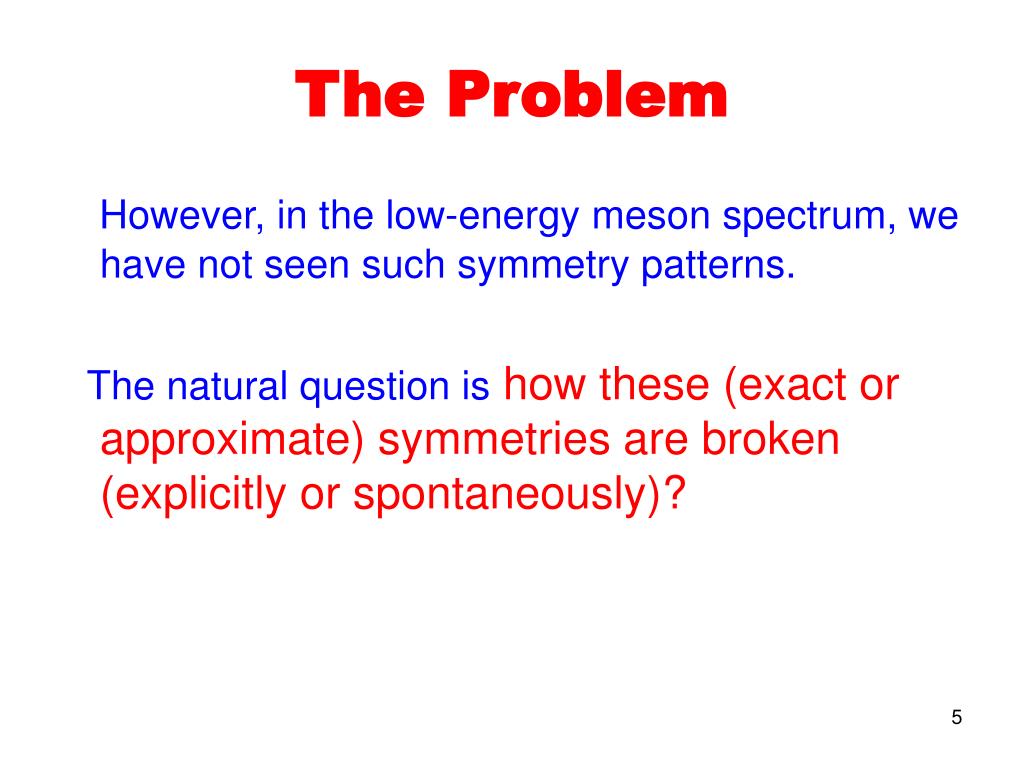 The Problem

However, in the low-energy meson spectrum, we have not seen such symmetry patterns.

The natural question is how these (exact or approximate) symmetries are broken (explicitly or spontaneously)?

5